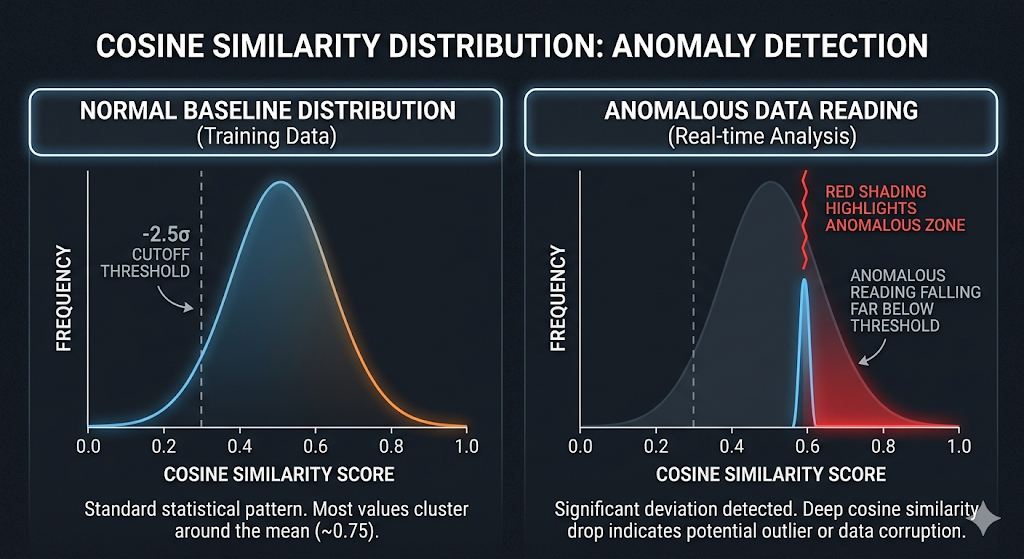 COSINE SIMILARITY DISTRIBUTION: ANOMALY DETECTION

NORMAL BASELINE DISTRIBUTION
(Training Data)

FREQUENCY

-2.5σ
CUTOFF
THRESHOLD

0.0 0.2 0.4 0.6 0.8 1.0

COSINE SIMILARITY SCORE

Standard statistical pattern. Most values cluster around the mean (~0.75).

ANOMALOUS DATA READING
(Real-time Analysis)

FREQUENCY

RED SHADING
HIGHLIGHTS
ANOMALOUS ZONE

ANOMALOUS
READING FALLING
FAR BELOW
THRESHOLD

0.0 0.2 0.4 0.6 0.8 1.0

COSINE SIMILARITY SCORE

Significant deviation detected. Deep cosine similarity drop indicates potential outlier or data corruption.